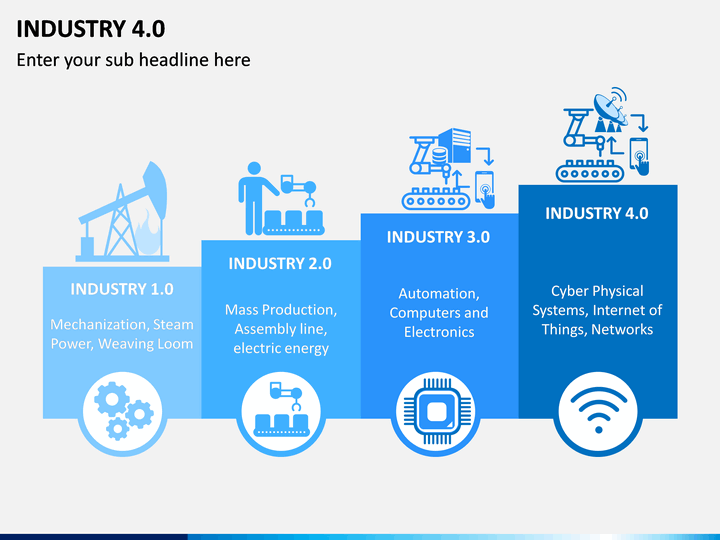 INDUSTRY 4.0

Enter your sub headline here

INDUSTRY 1.0

Mechanization, Steam Power, Weaving Loom

INDUSTRY 2.0

Mass Production, Assembly line, electric energy

INDUSTRY 3.0

Automation, Computers and Electronics

INDUSTRY 4.0

Cyber Physical Systems, Internet of Things, Networks